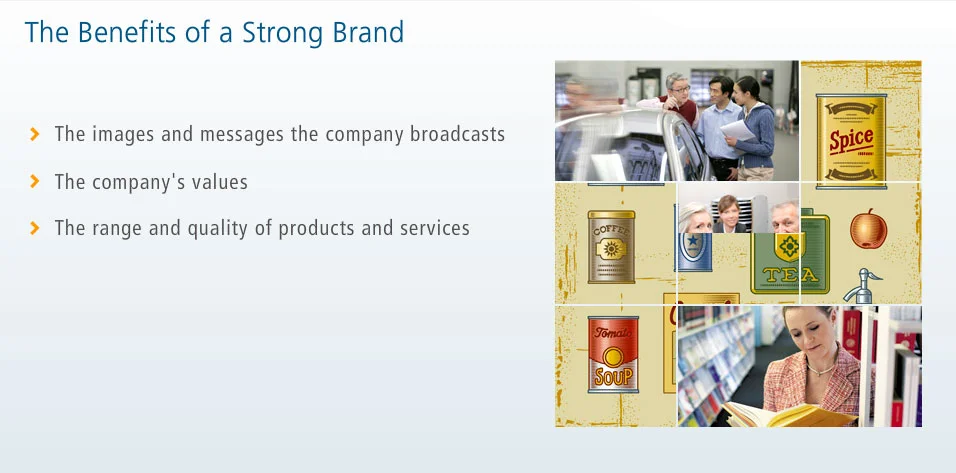 The Benefits of a Strong Brand

The images and messages the company broadcasts

The company's values

The range and quality of products and services

Spice

COFFEE

TEA

Tomato
SOUP